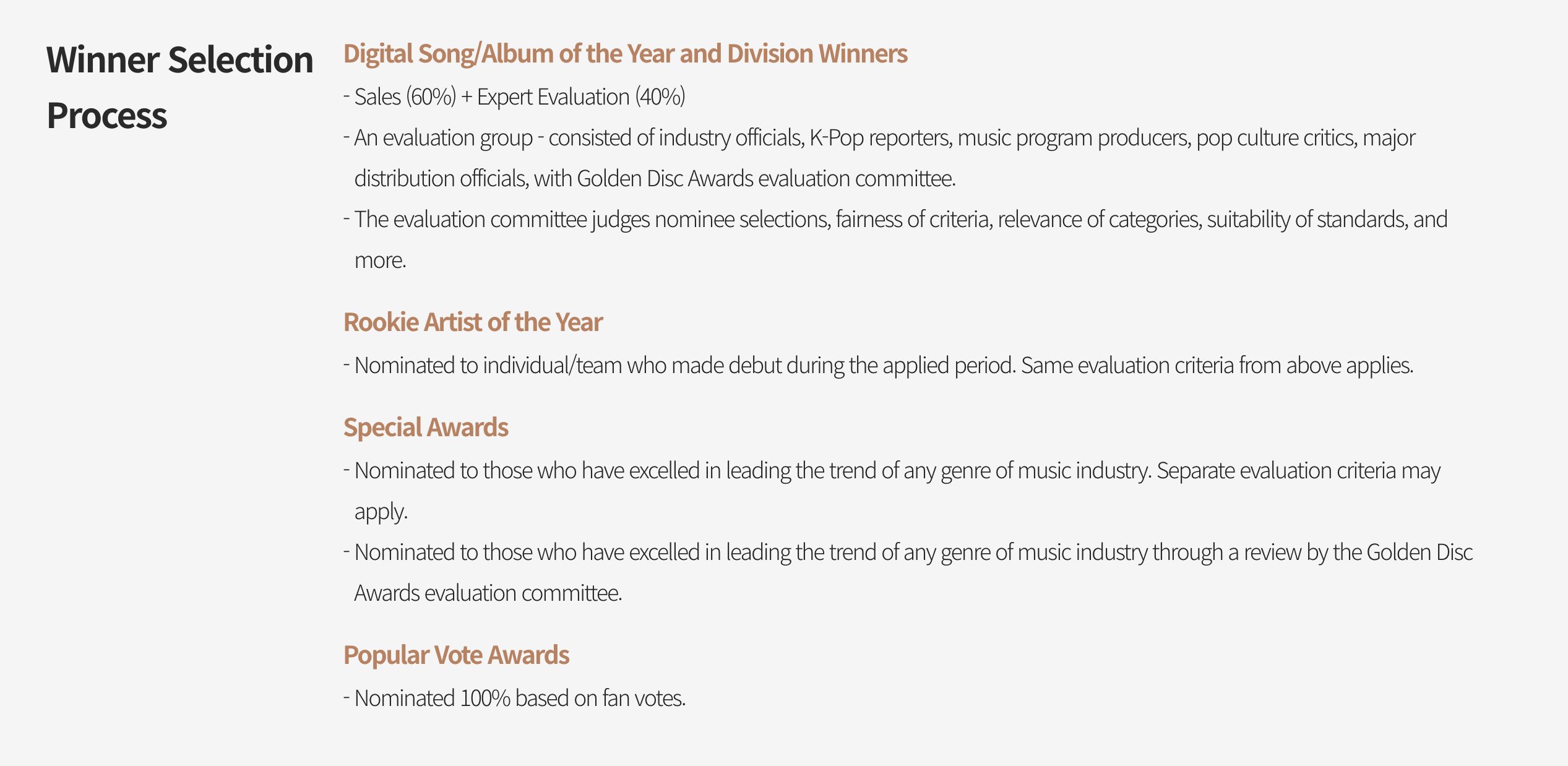 Winner Selection Process

Digital Song/Album of the Year and Division Winners
- Sales (60%) + Expert Evaluation (40%)
- An evaluation group - consisted of industry officials, K-Pop reporters, music program producers, pop culture critics, major distribution officials, with Golden Disc Awards evaluation committee.
- The evaluation committee judges nominee selections, fairness of criteria, relevance of categories, suitability of standards, and more.

Rookie Artist of the Year
- Nominated to individual/team who made debut during the applied period. Same evaluation criteria from above applies.

Special Awards
- Nominated to those who have excelled in leading the trend of any genre of music industry. Separate evaluation criteria may apply.
- Nominated to those who have excelled in leading the trend of any genre of music industry through a review by the Golden Disc Awards evaluation committee.

Popular Vote Awards
- Nominated 100% based on fan votes.